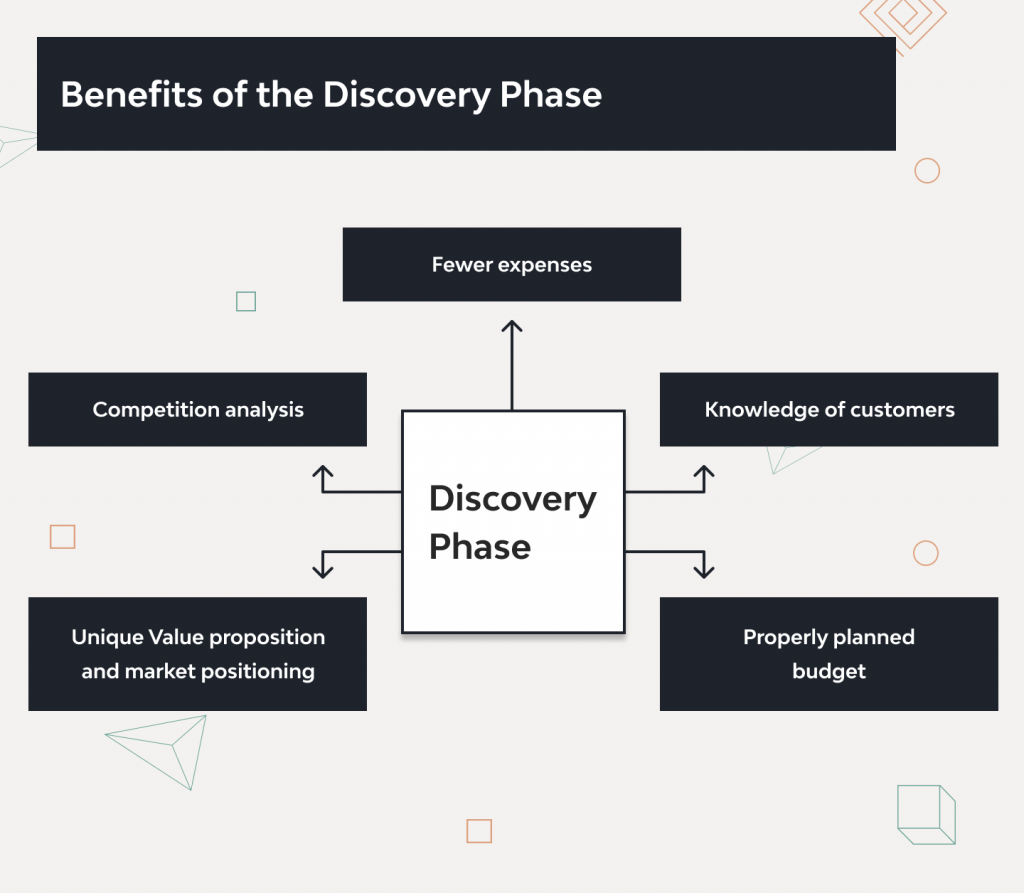 Benefits of the Discovery Phase

Fewer expenses

Competition analysis

Knowledge of customers

Discovery Phase

Unique Value proposition and market positioning

Properly planned budget